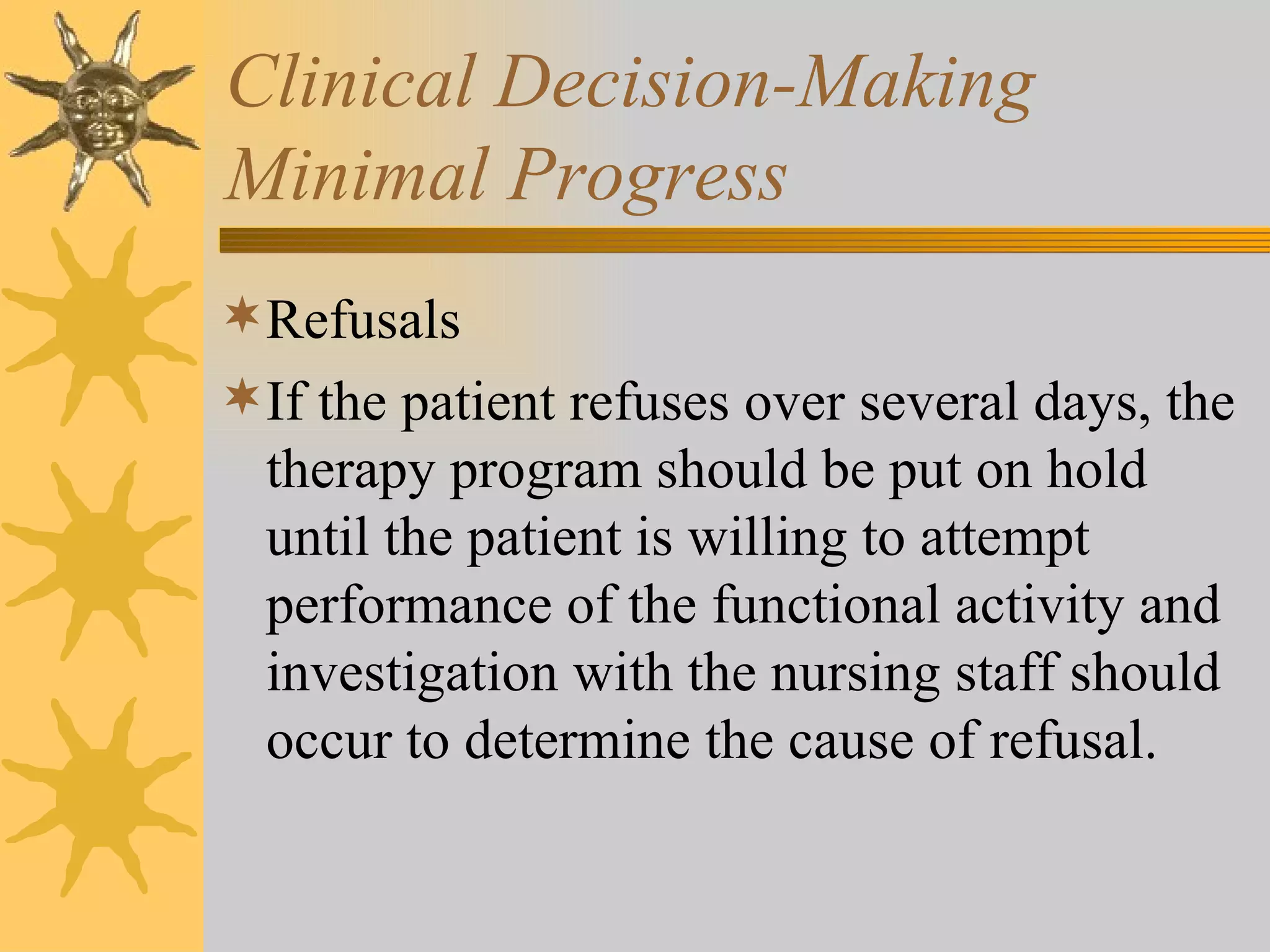 Clinical Decision-Making
Minimal Progress

Refusals

If the patient refuses over several days, the therapy program should be put on hold until the patient is willing to attempt performance of the functional activity and investigation with the nursing staff should occur to determine the cause of refusal.